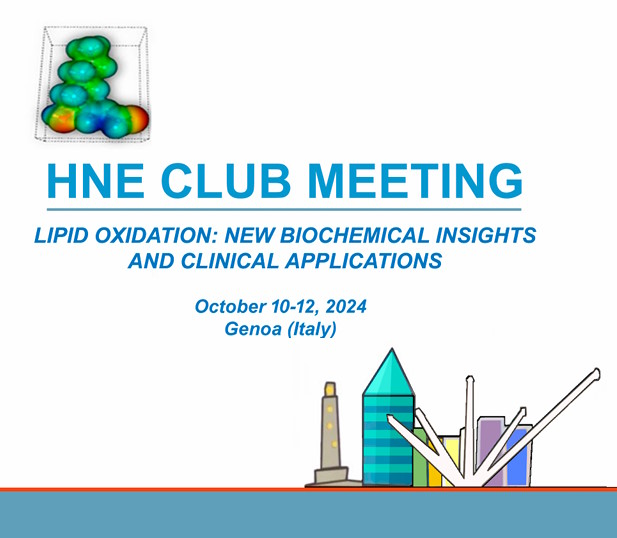 HNE CLUB MEETING

LIPID OXIDATION: NEW BIOCHEMICAL INSIGHTS AND CLINICAL APPLICATIONS

October 10-12, 2024
Genoa (Italy)